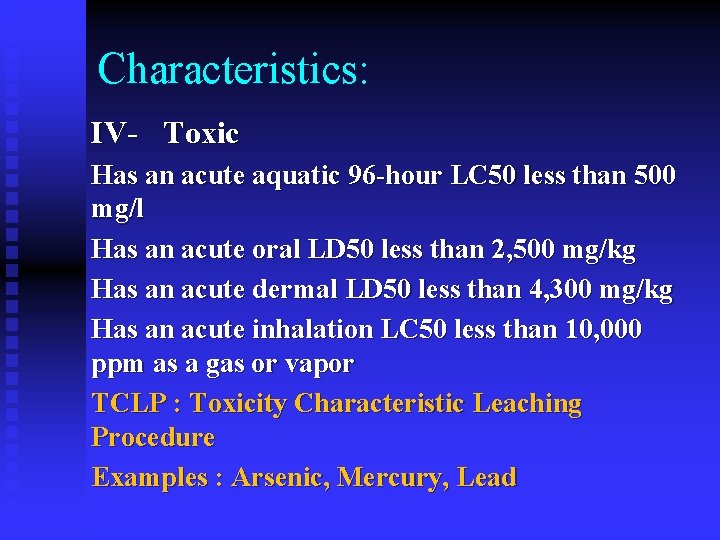 Characteristics:

IV- Toxic

Has an acute aquatic 96-hour LC50 less than 500 mg/l

Has an acute oral LD50 less than 2,500 mg/kg

Has an acute dermal LD50 less than 4,300 mg/kg

Has an acute inhalation LC50 less than 10,000 ppm as a gas or vapor

TCLP : Toxicity Characteristic Leaching Procedure

Examples : Arsenic, Mercury, Lead